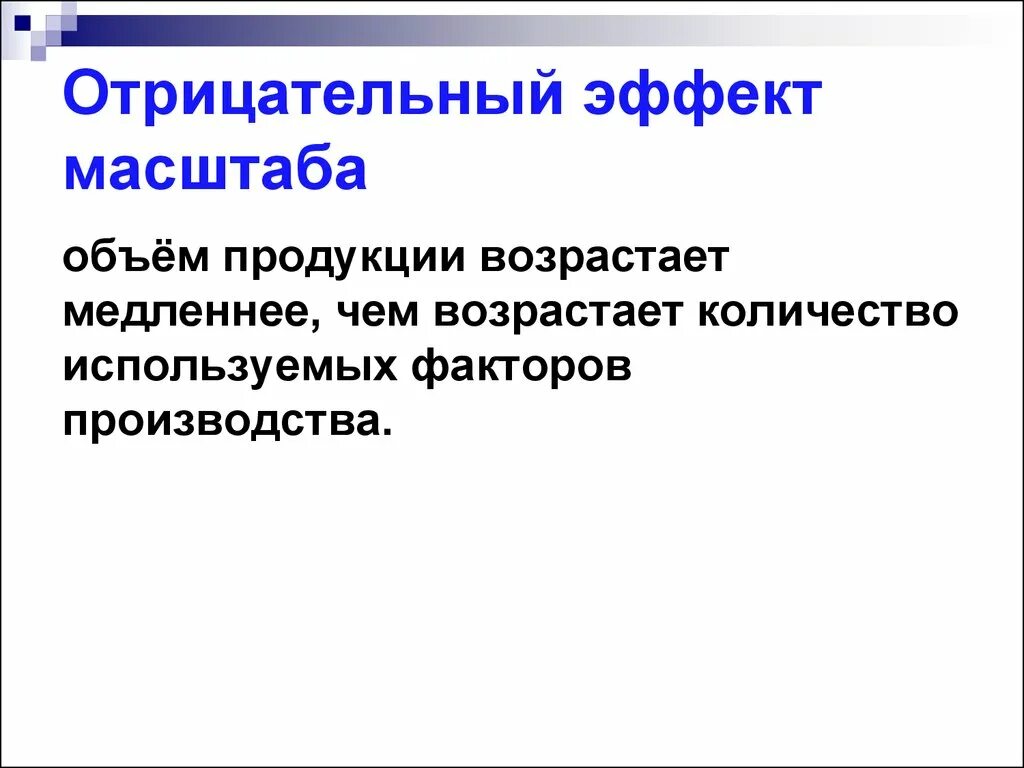 Отрицательный эффект масштаба

объём продукции возрастает медленнее, чем возрастает количество используемых факторов производства.